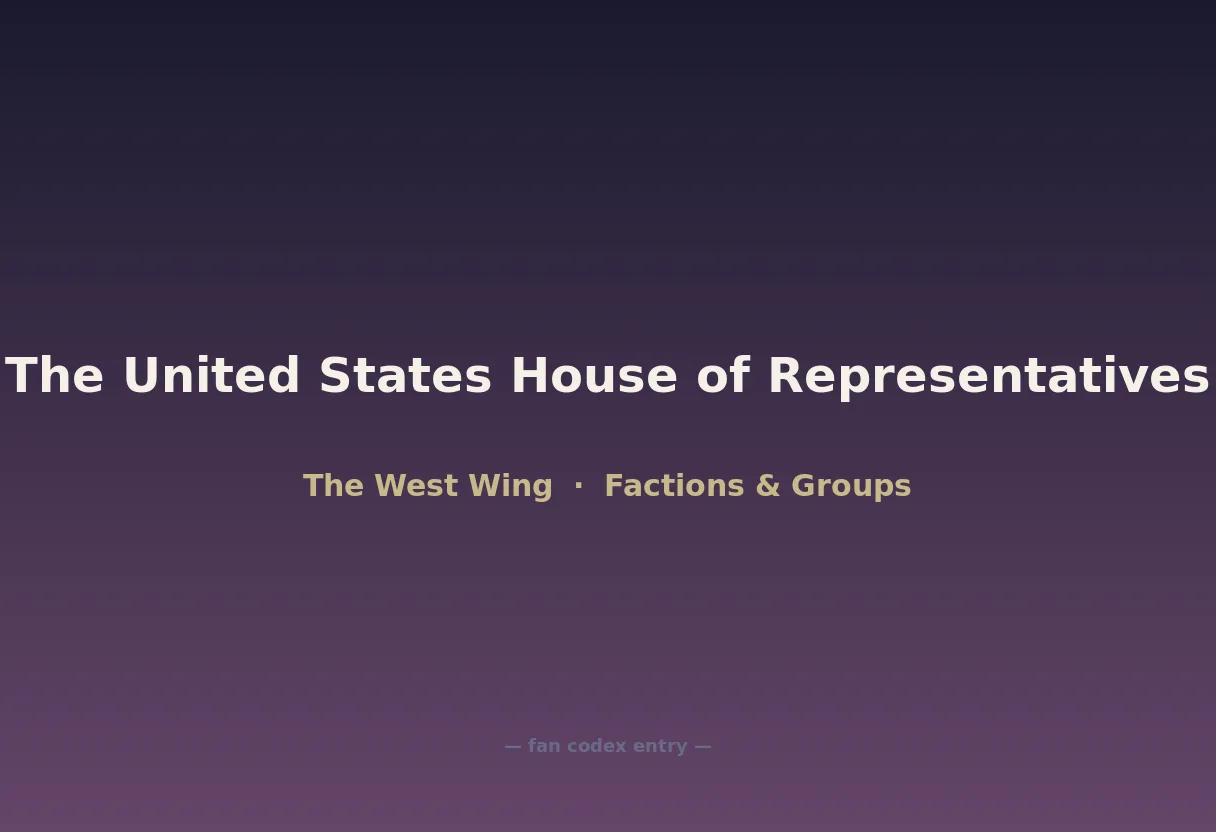 The United States House of Representatives

The West Wing · Factions & Groups

— fan codex entry —